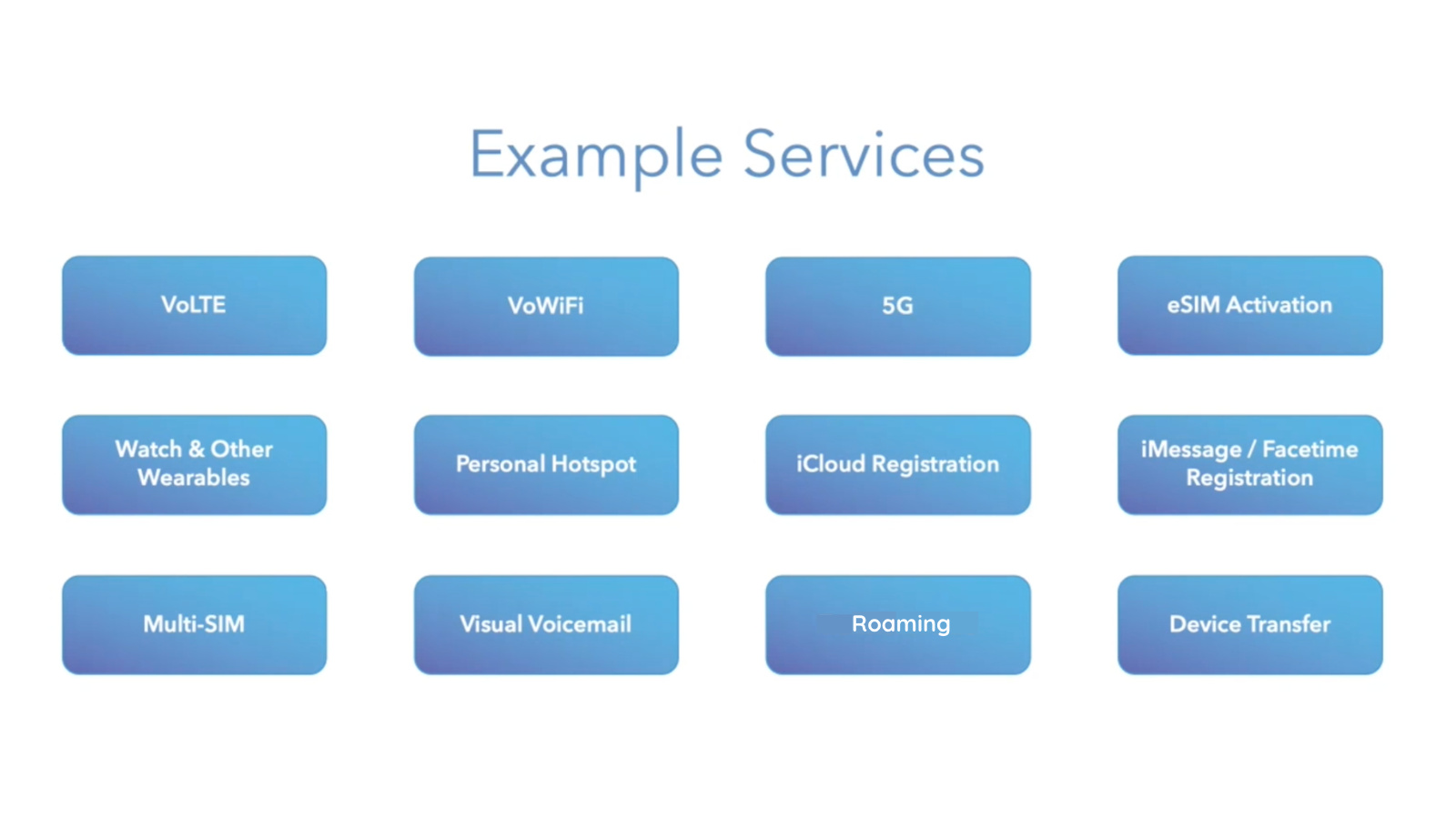 Example Services

VoLTE

VoWiFi

5G

eSIM Activation

Watch & Other Wearables

Personal Hotspot

iCloud Registration

iMessage / Facetime Registration

Multi-SIM

Visual Voicemail

Roaming

Device Transfer